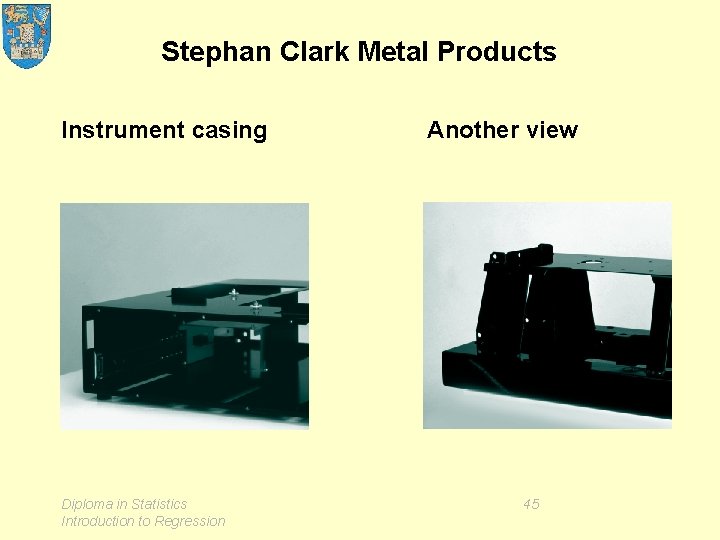 Stephan Clark Metal Products

Instrument casing

Another view

Diploma in Statistics
Introduction to Regression

45